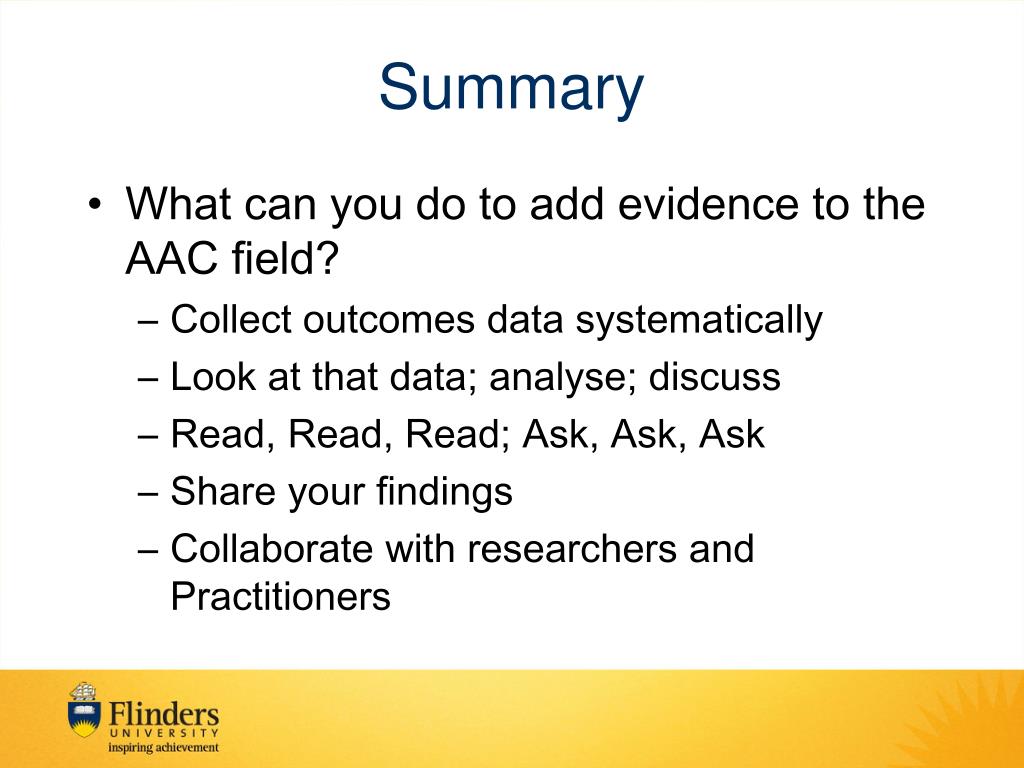 Summary

• What can you do to add evidence to the AAC field?
– Collect outcomes data systematically
– Look at that data; analyse; discuss
– Read, Read, Read; Ask, Ask, Ask
– Share your findings
– Collaborate with researchers and Practitioners

Flinders
UNIVERSITY
inspiring achievement